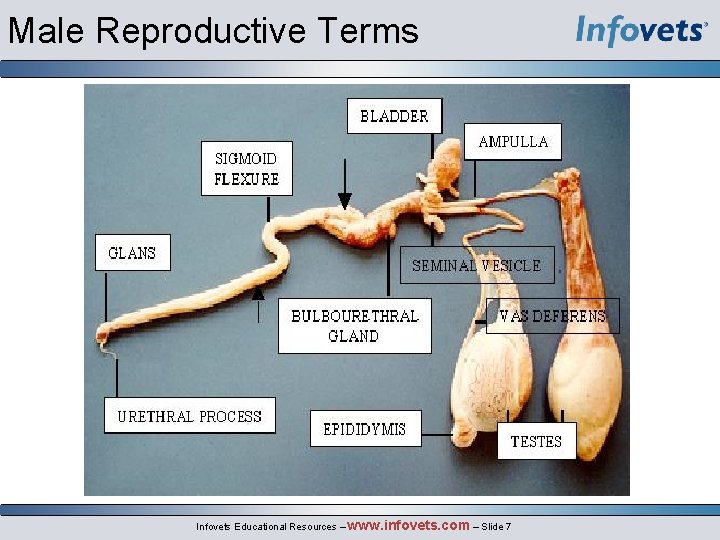 Male Reproductive Terms

Infovets

BLADDER

AMPULLA

SIGMOID FLEXURE

GLANS

SEMINAL VESICLE

BULBOURETHRAL GLAND

VAS DEFERENS

URETHRAL PROCESS

EPIDIDYMIS

TESTES

Infovets Educational Resources – www.infovets.com – Slide 7